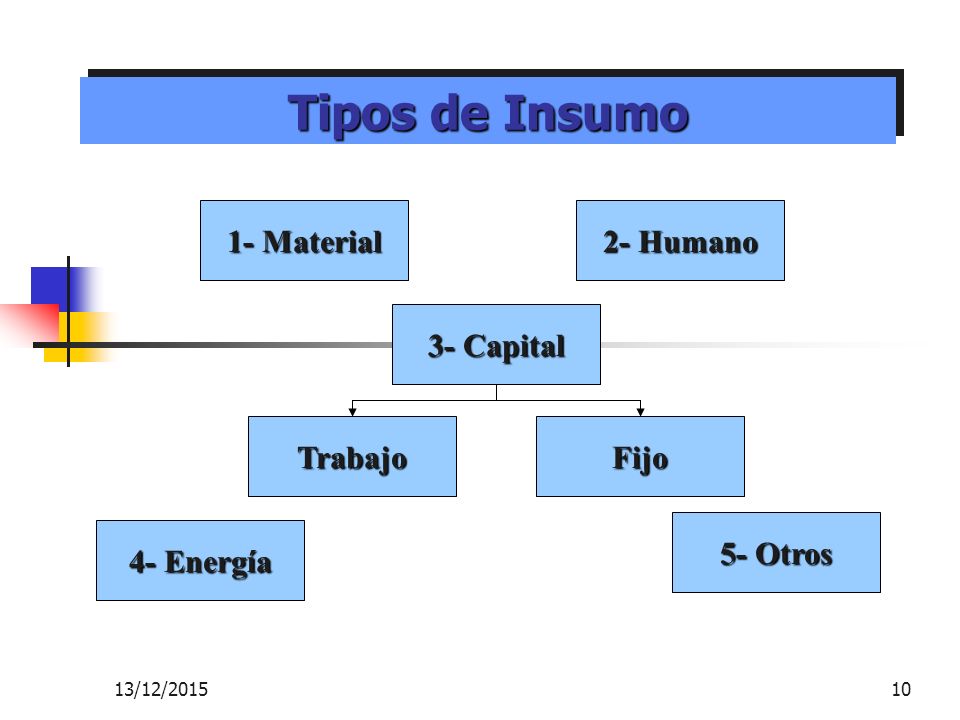 Tipos de Insumo

1- Material

2- Humano

3- Capital

Trabajo

Fijo

4- Energía

5- Otros

13/12/2015

10